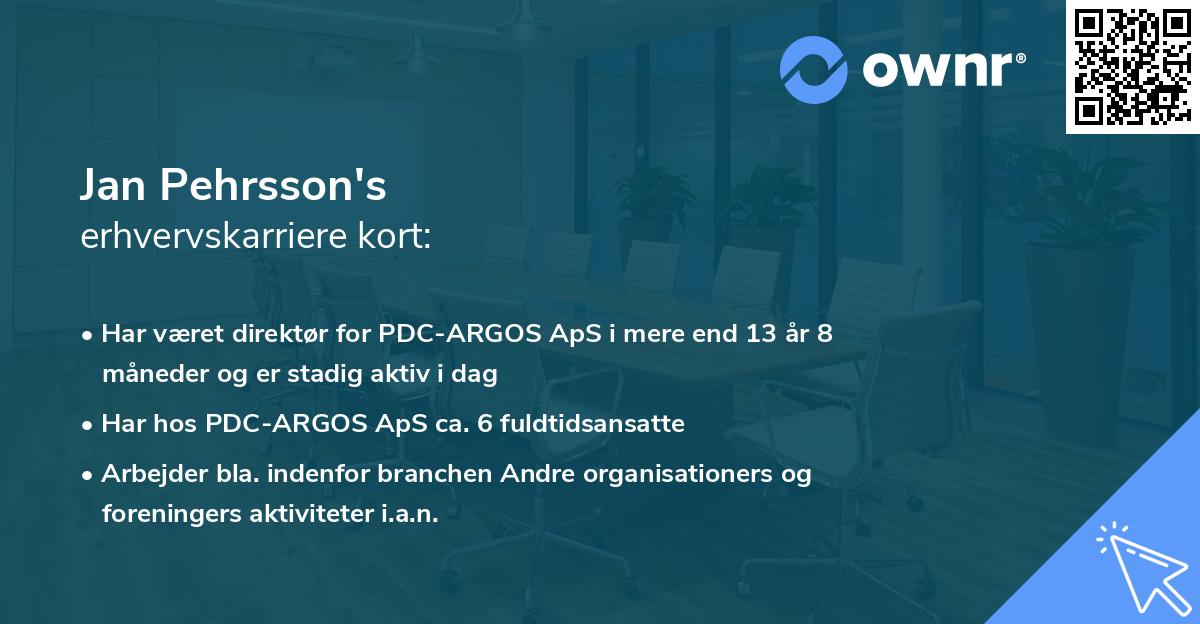 ownr®

Jan Pehrsson's
erhvervskarriere kort:

• Har været direktør for PDC-ARGOS ApS i mere end 13 år 8 måneder og er stadig aktiv i dag
• Har hos PDC-ARGOS ApS ca. 6 fuldtidsansatte
• Arbejder bla. indenfor branchen Andre organisationers og foreningers aktiviteter i.a.n.